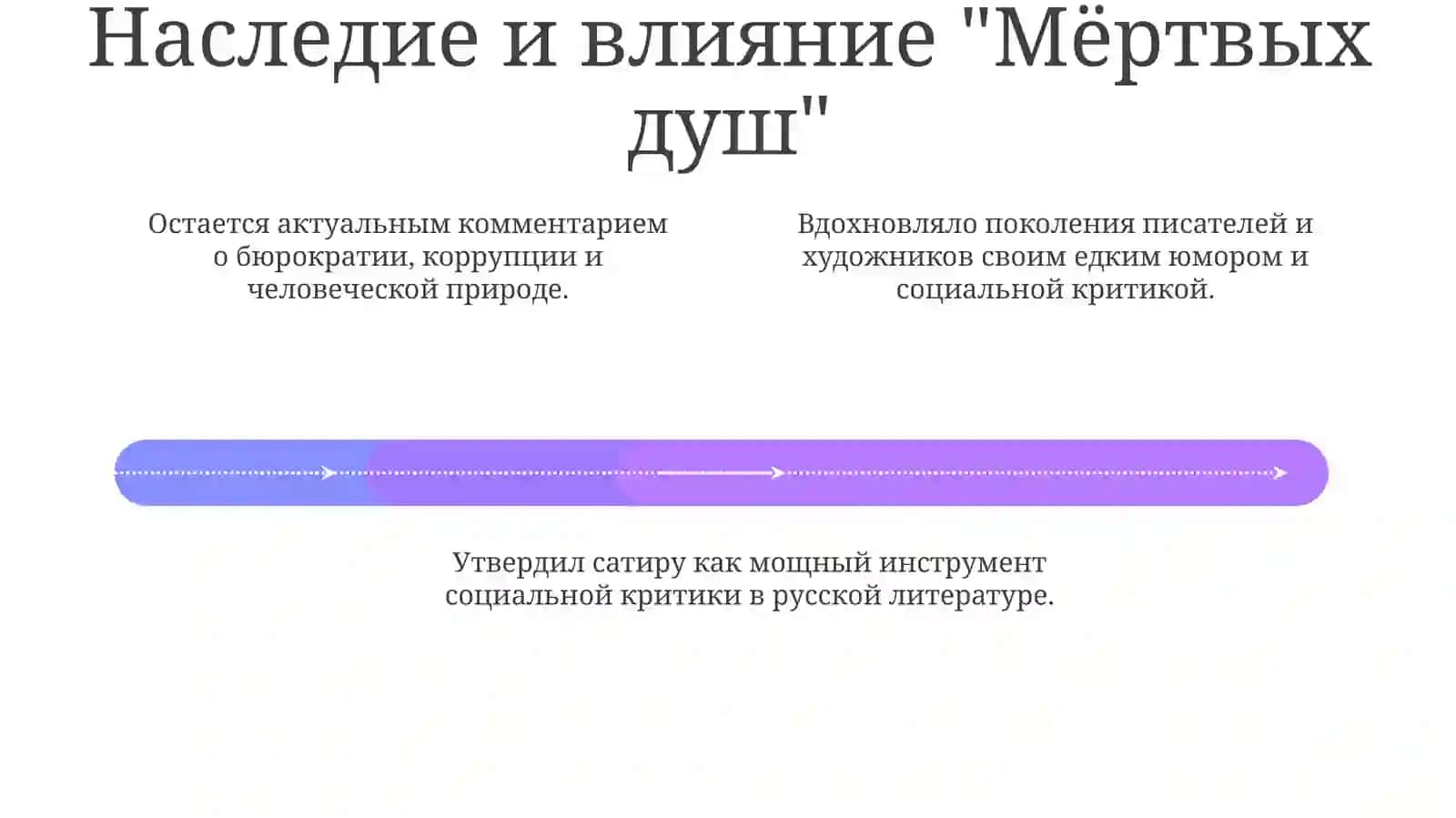 Наследие и влияние "Мёртвых душ"

Остается актуальным комментарием о бюрократии, коррупции и человеческой природе.

Вдохновляло поколения писателей и художников своим едким юмором и социальной критикой.

Утвердил сатиру как мощный инструмент социальной критики в русской литературе.